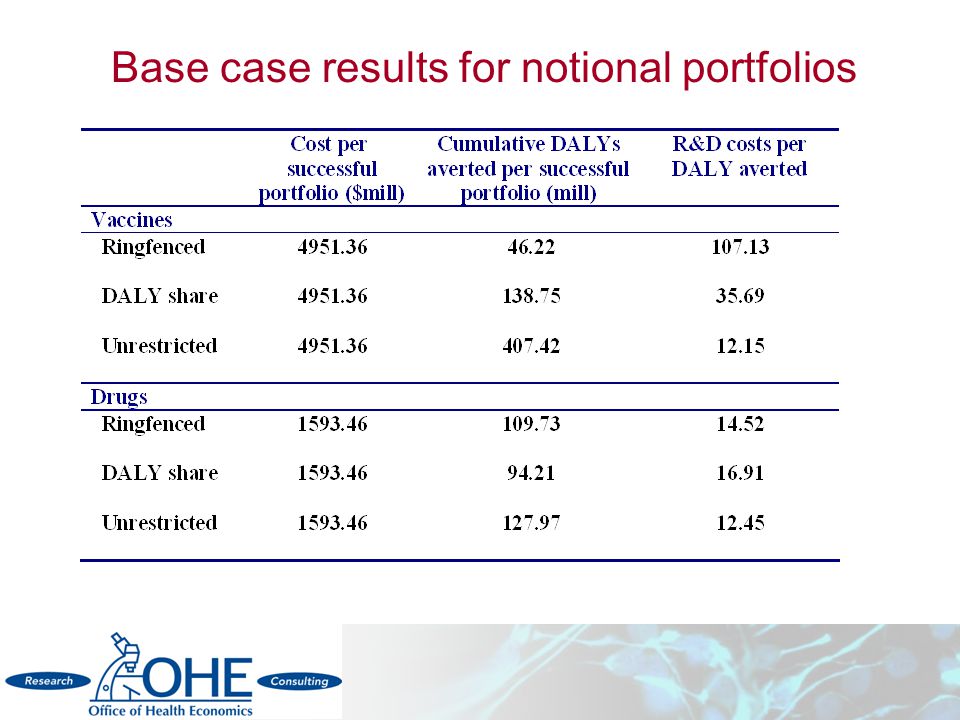 Base case results for notional portfolios

| | Cost per successful portfolio ($mill) | Cumulative DALYs averted per successful portfolio (mill) | R&D costs per DALY averted |
|---|---|---|---|
| Vaccines | | | |
| Ringfenced | 4951.36 | 46.22 | 107.13 |
| DALY share | 4951.36 | 138.75 | 35.69 |
| Unrestricted | 4951.36 | 407.42 | 12.15 |
| Drugs | | | |
| Ringfenced | 1593.46 | 109.73 | 14.52 |
| DALY share | 1593.46 | 94.21 | 16.91 |
| Unrestricted | 1593.46 | 127.97 | 12.45 |

Research OHE Consulting
Office of Health Economics